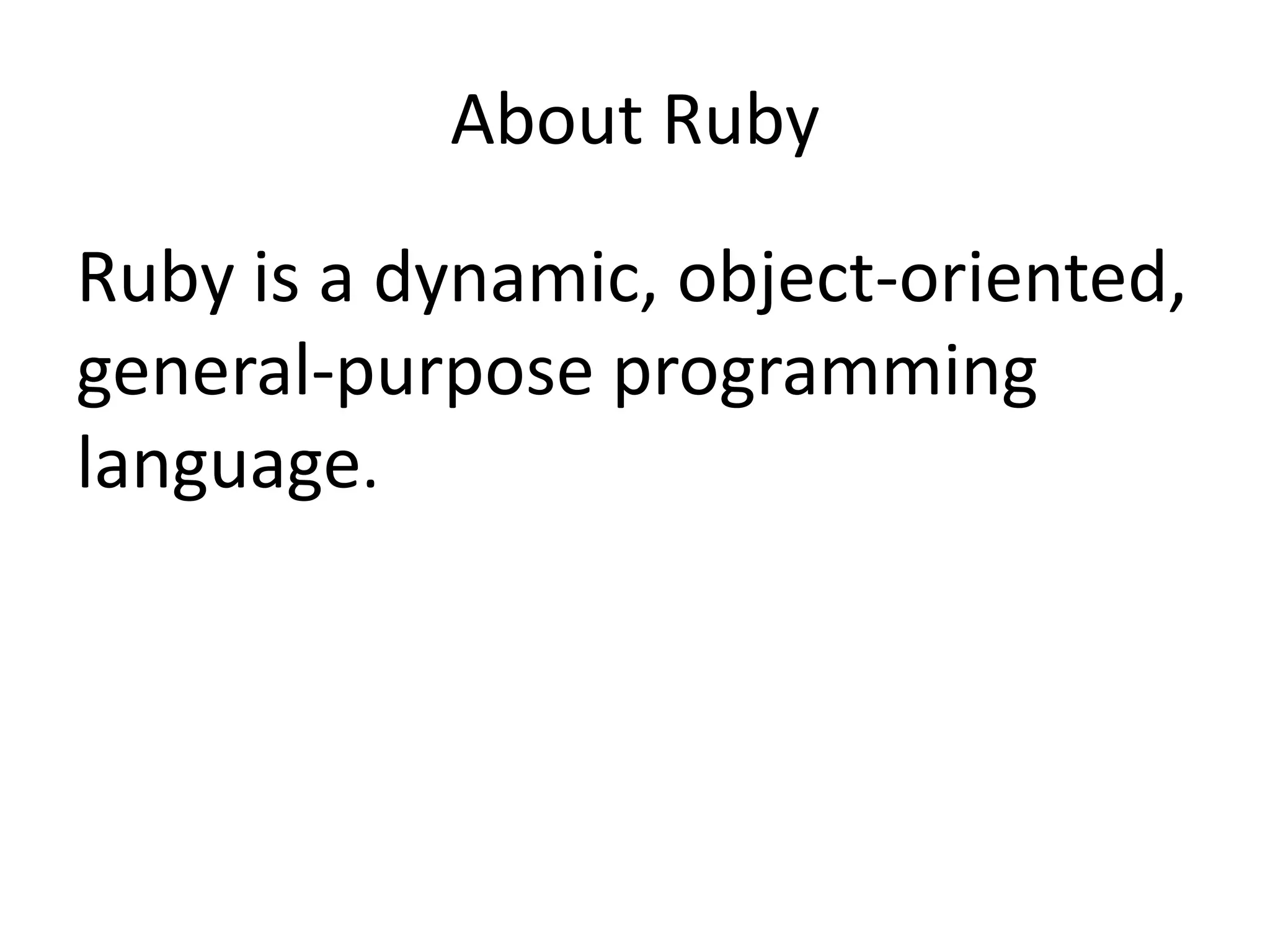 About Ruby

Ruby is a dynamic, object-oriented, general-purpose programming language.